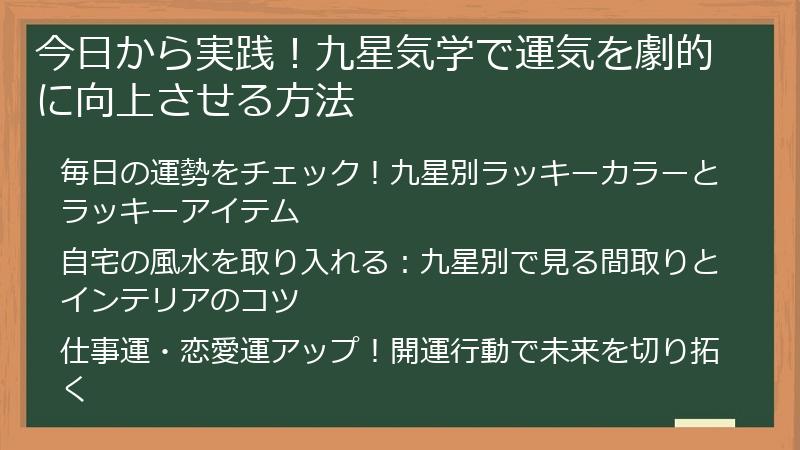 今日から実践！九星気学で運気を劇的に向上させる方法

毎日の運勢をチェック！九星別ラッキーカラーとラッキーアイテム

自宅の風水を取り入れる：九星別で見る間取りとインテリアのコツ

仕事運・恋愛運アップ！開運行動で未来を切り拓く